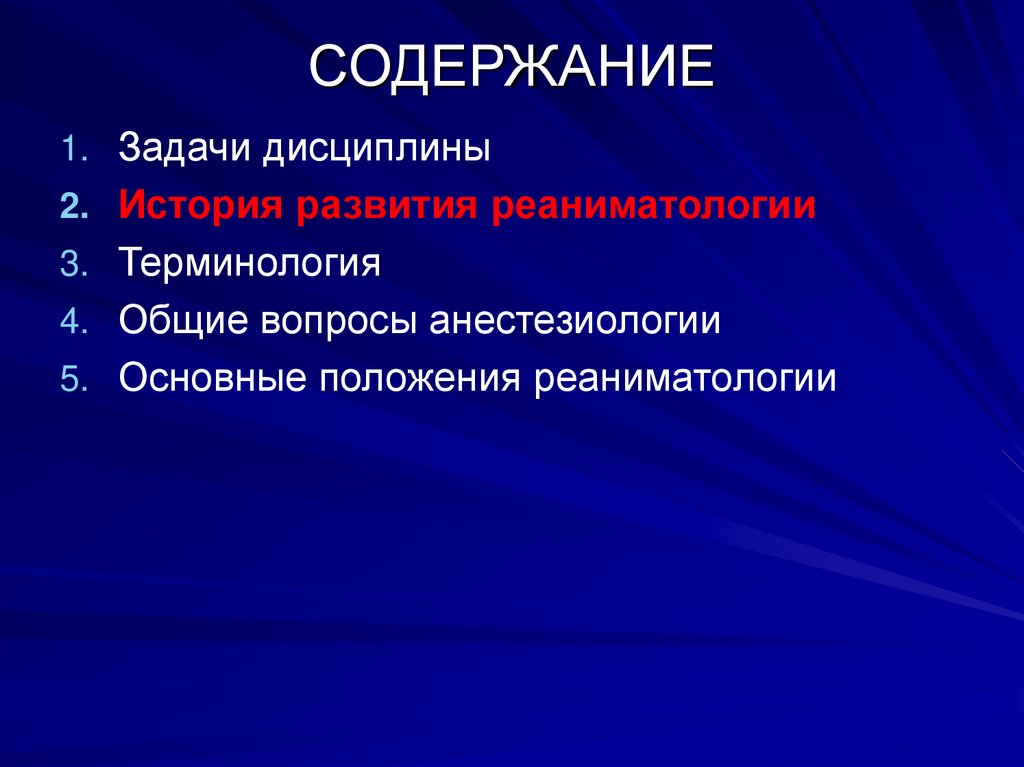 СОДЕРЖАНИЕ

1. Задачи дисциплины
2. История развития реаниматологии
3. Терминология
4. Общие вопросы анестезиологии
5. Основные положения реаниматологии